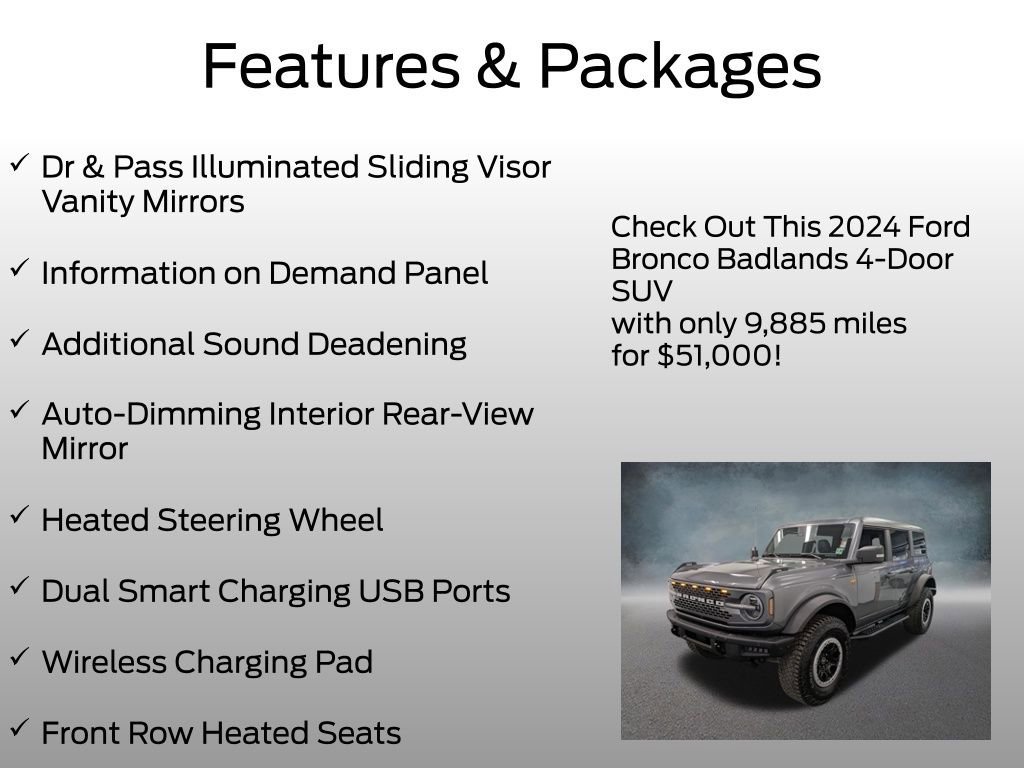 Features & Packages

✓ Dr & Pass Illuminated Sliding Visor Vanity Mirrors

✓ Information on Demand Panel

✓ Additional Sound Deadening

✓ Auto-Dimming Interior Rear-View Mirror

✓ Heated Steering Wheel

✓ Dual Smart Charging USB Ports

✓ Wireless Charging Pad

✓ Front Row Heated Seats

Check Out This 2024 Ford Bronco Badlands 4-Door SUV
with only 9,885 miles
for $51,000!

BRONCO